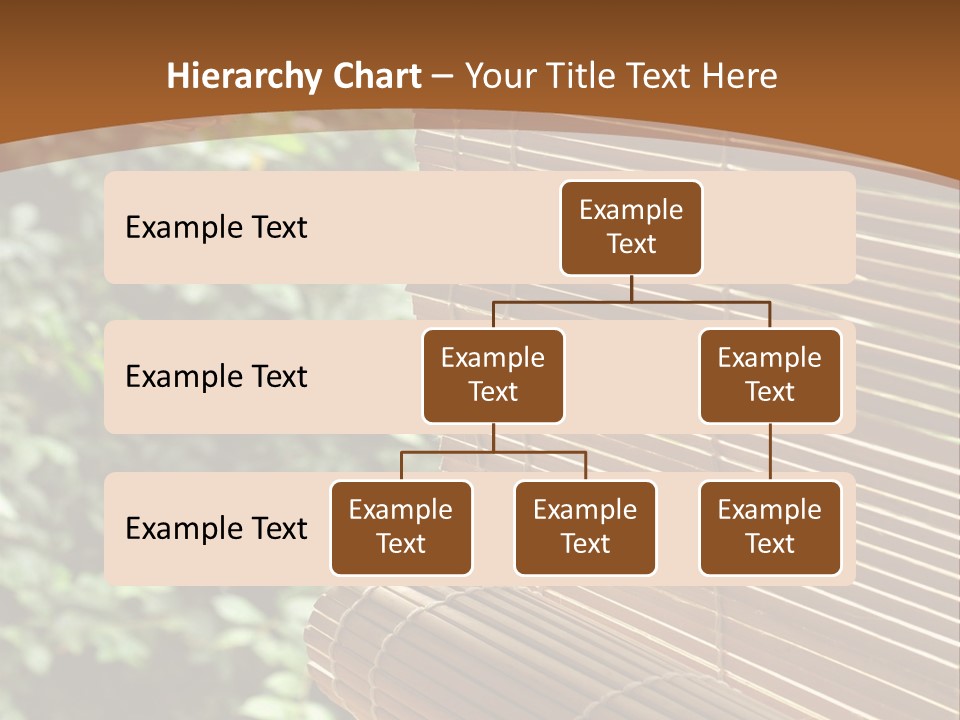 Hierarchy Chart – Your Title Text Here

Example Text

Example Text

Example Text

Example Text

Example Text

Example Text

Example Text

Example Text

Example Text